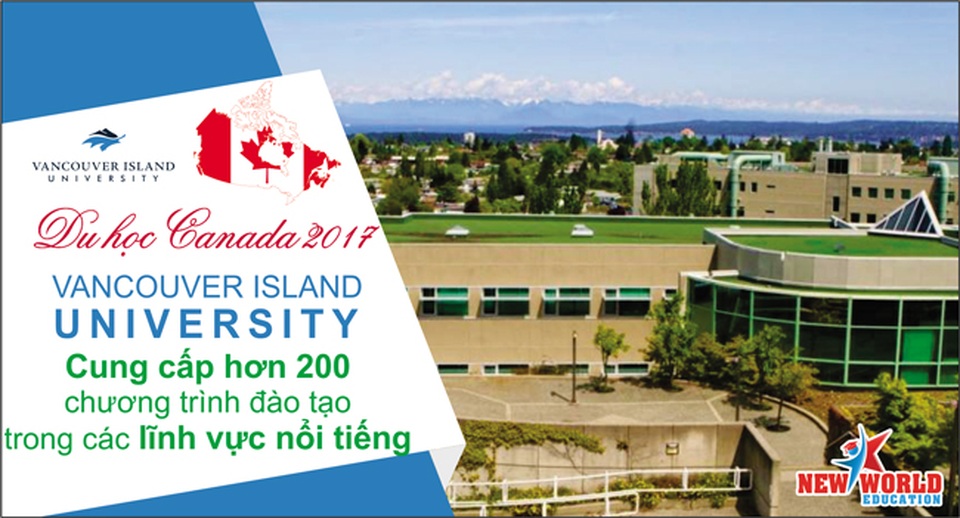 VANCOUVER ISLAND
UNIVERSITY

Du học Canada 2017

VANCOUVER ISLAND
UNIVERSITY

Cung cấp hơn 200
chương trình đào tạo
trong các lĩnh vực nổi tiếng

NEW WORLD
EDUCATION